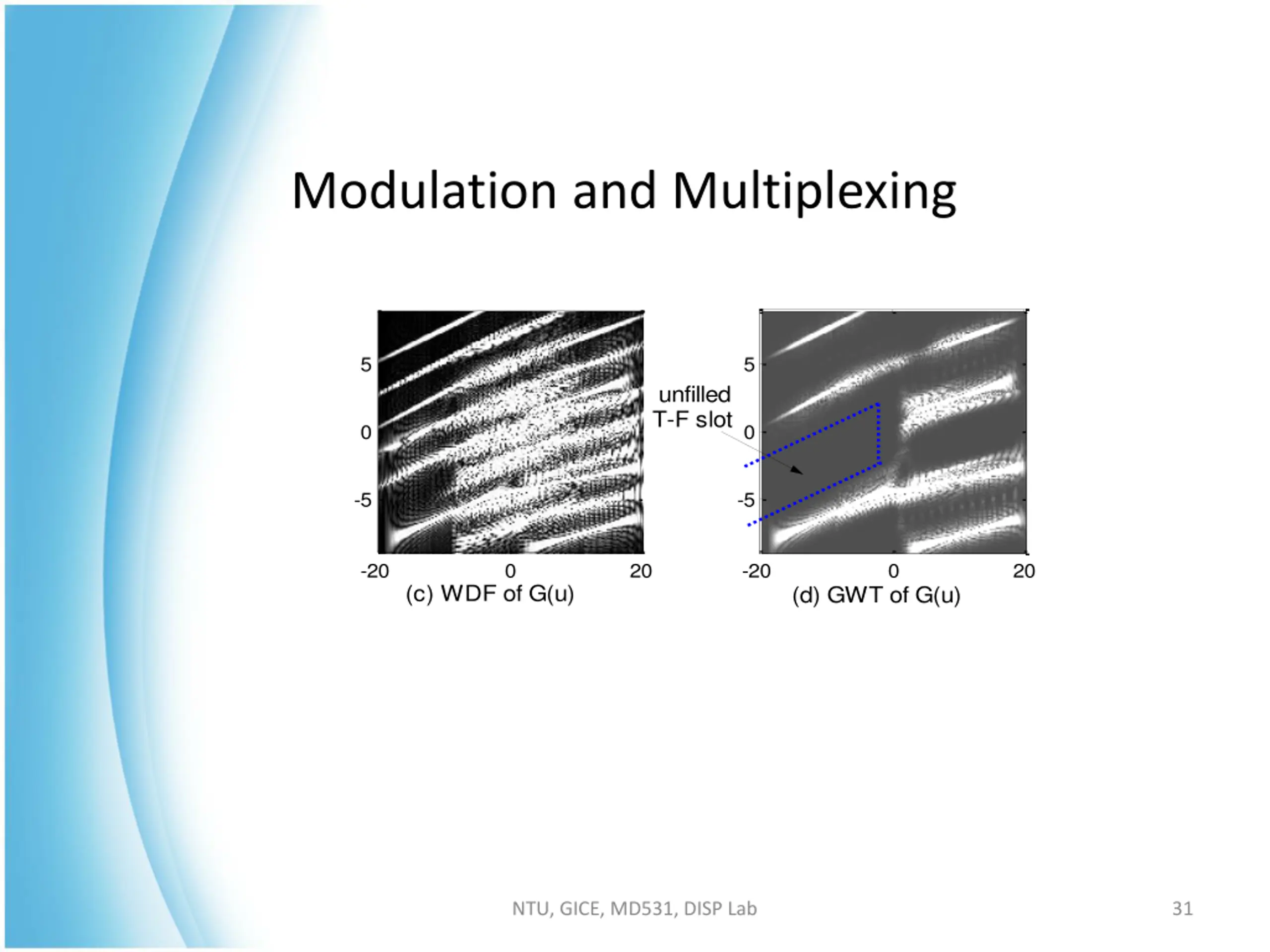 Modulation and Multiplexing

5
0
-5
-20 0 20
(c) WDF of G(u)

unfilled
T-F slot

5
0
-5
-20 0 20
(d) GWT of G(u)

NTU, GICE, MD531, DISP Lab

31